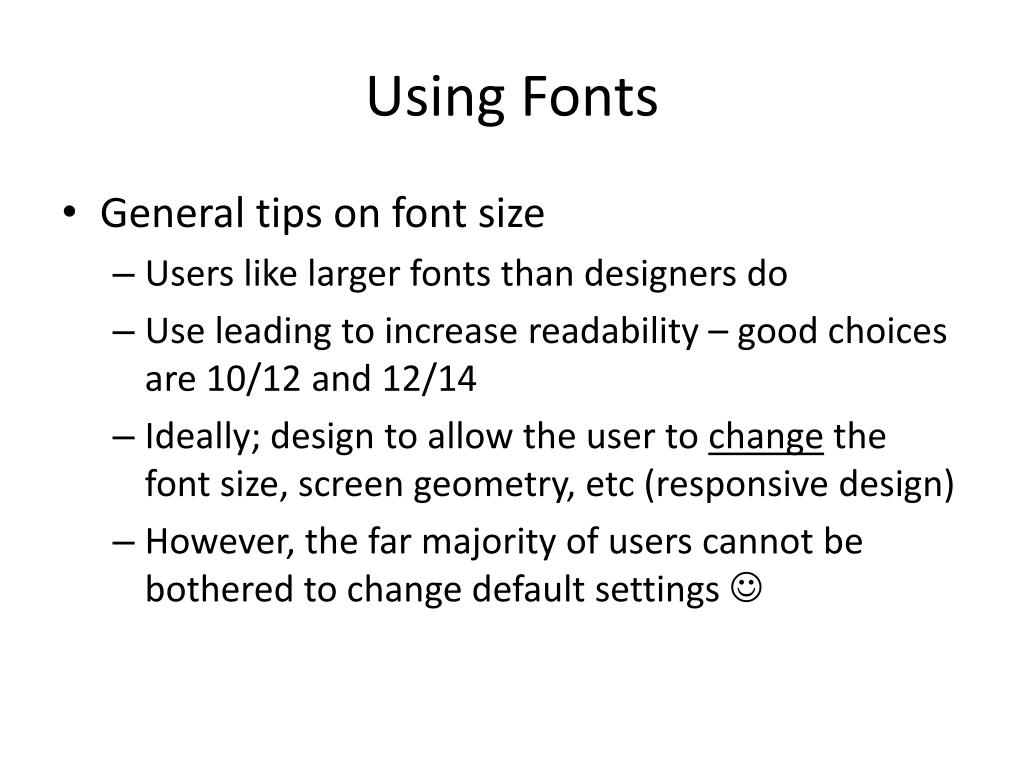 Using Fonts

• General tips on font size
– Users like larger fonts than designers do
– Use leading to increase readability – good choices are 10/12 and 12/14
– Ideally; design to allow the user to change the font size, screen geometry, etc (responsive design)
– However, the far majority of users cannot be bothered to change default settings ☺